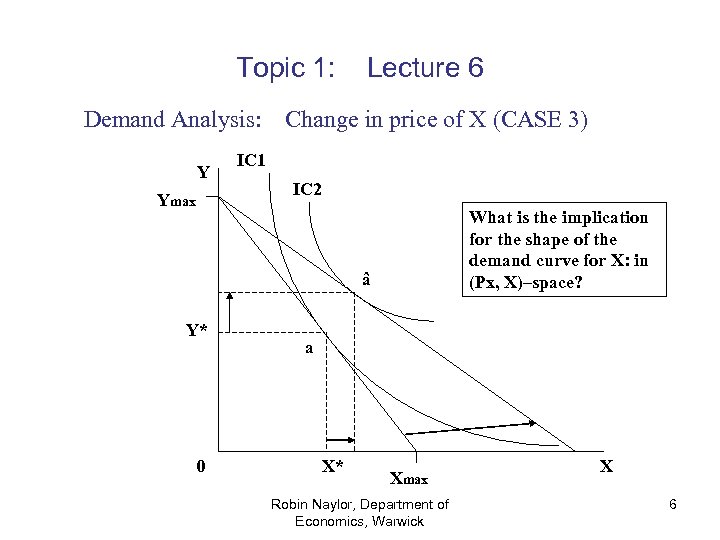 Topic 1: Lecture 6

Demand Analysis: Change in price of X (CASE 3)

Y

IC1

IC2

Ymax

What is the implication for the shape of the demand curve for X: in (Px, X)–space?

â

Y*

a

0

X*

Xmax

X

Robin Naylor, Department of Economics, Warwick

6